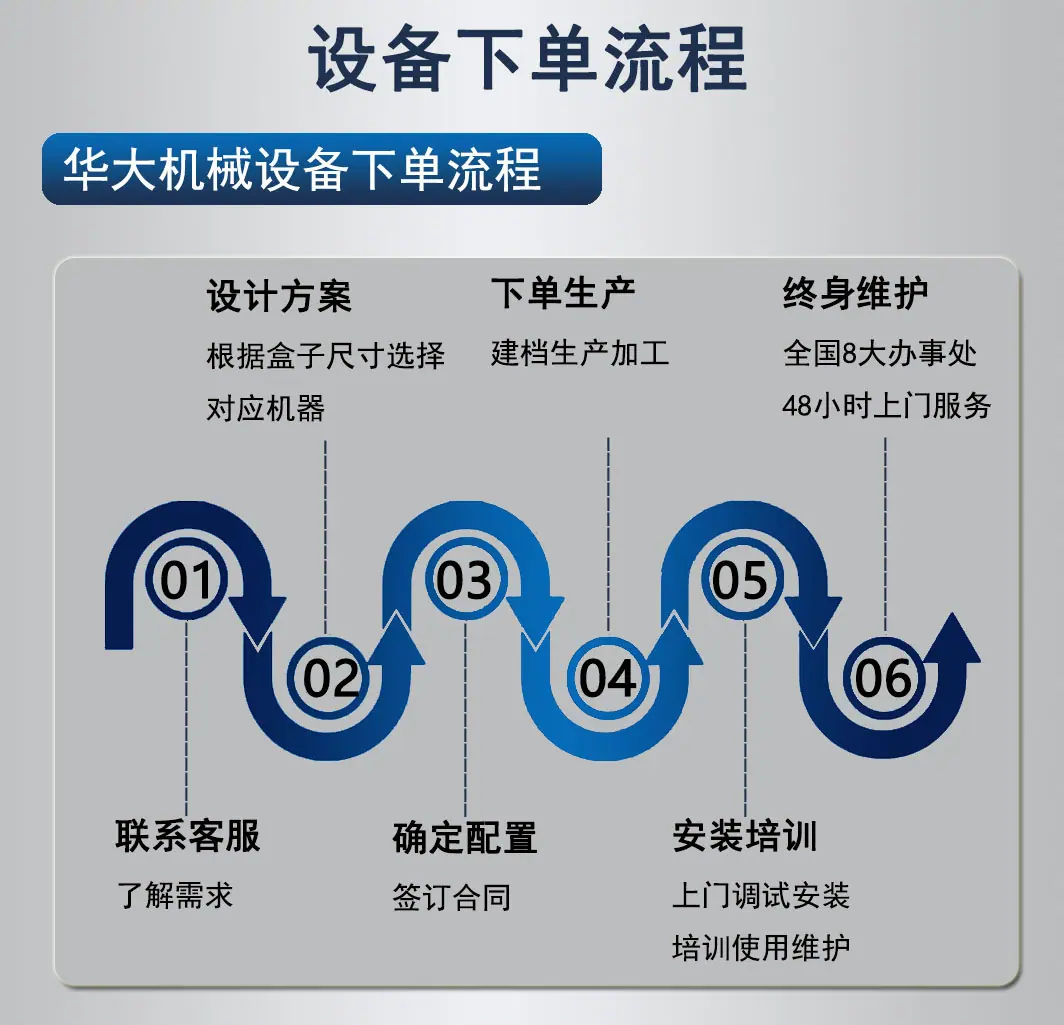 设备下单流程

华大机械设备下单流程

设计方案
根据盒子尺寸选择对应机器

下单生产
建档生产加工

终身维护
全国8大办事处
48小时上门服务

01

02

03

04

05

06

联系客服
了解需求

确定配置
签订合同

安装培训
上门调试安装
培训使用维护